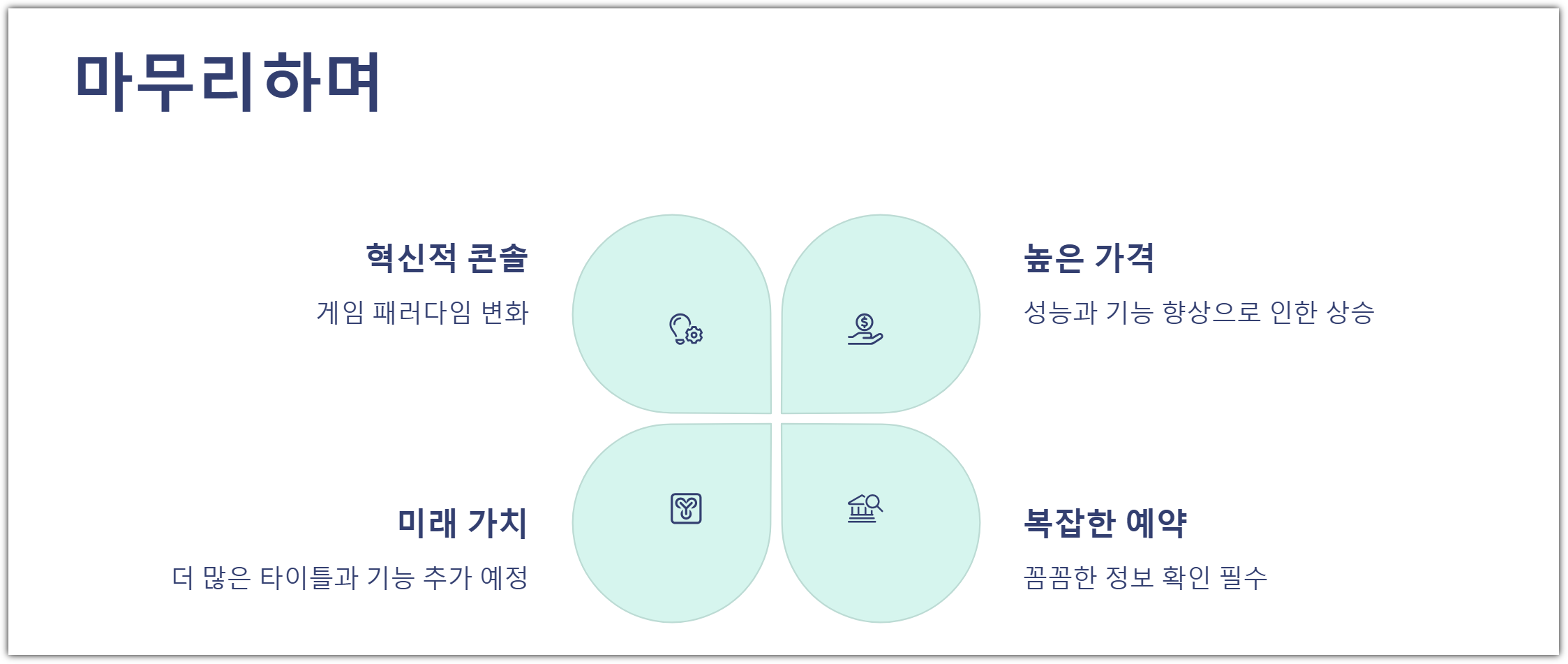 마무리하며

혁신적 콘솔

게임 패러다임 변화

높은 가격

성능과 기능 향상으로 인한 상승

미래 가치

더 많은 타이틀과 기능 추가 예정

복잡한 예약

꼼꼼한 정보 확인 필수